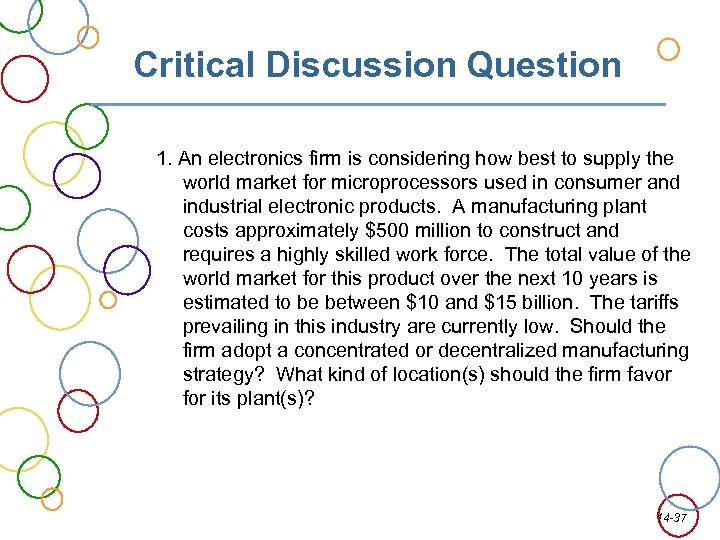 Critical Discussion Question

1. An electronics firm is considering how best to supply the world market for microprocessors used in consumer and industrial electronic products. A manufacturing plant costs approximately \$500 million to construct and requires a highly skilled work force. The total value of the world market for this product over the next 10 years is estimated to be between \$10 and \$15 billion. The tariffs prevailing in this industry are currently low. Should the firm adopt a concentrated or decentralized manufacturing strategy? What kind of location(s) should the firm favor for its plant(s)?

14-37